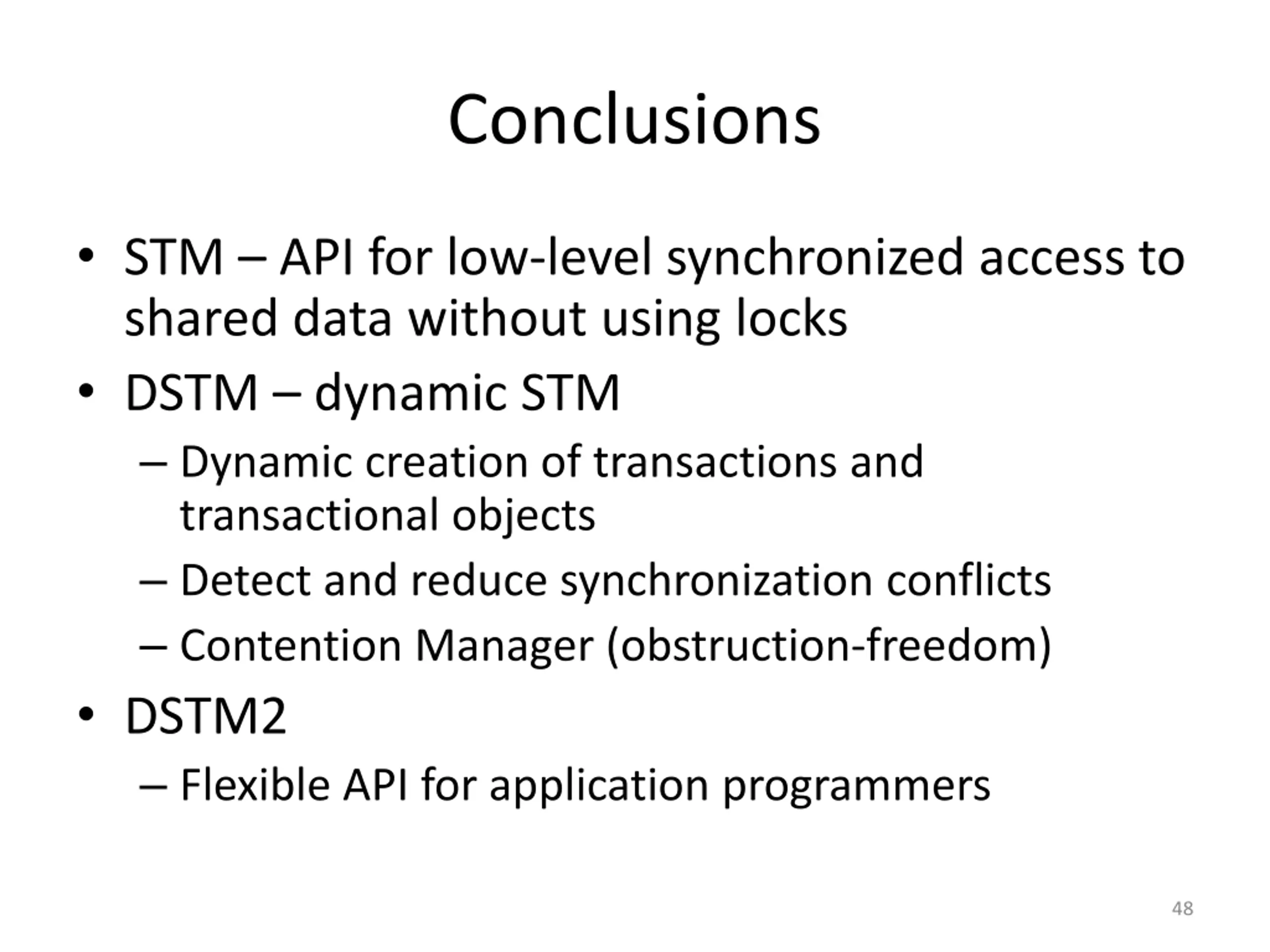 Conclusions

• STM – API for low-level synchronized access to shared data without using locks
• DSTM – dynamic STM
– Dynamic creation of transactions and transactional objects
– Detect and reduce synchronization conflicts
– Contention Manager (obstruction-freedom)
• DSTM2
– Flexible API for application programmers

48